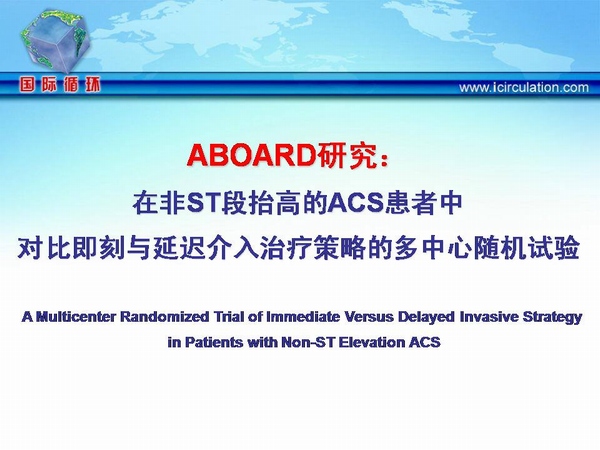 国际循环

www.icirculation.com

ABOARD研究：

在非ST段抬高的ACS患者中

对比即刻与延迟介入治疗策略的多中心随机试验

A Multicenter Randomized Trial of Immediate Versus Delayed Invasive Strategy in Patients with Non-ST Elevation ACS